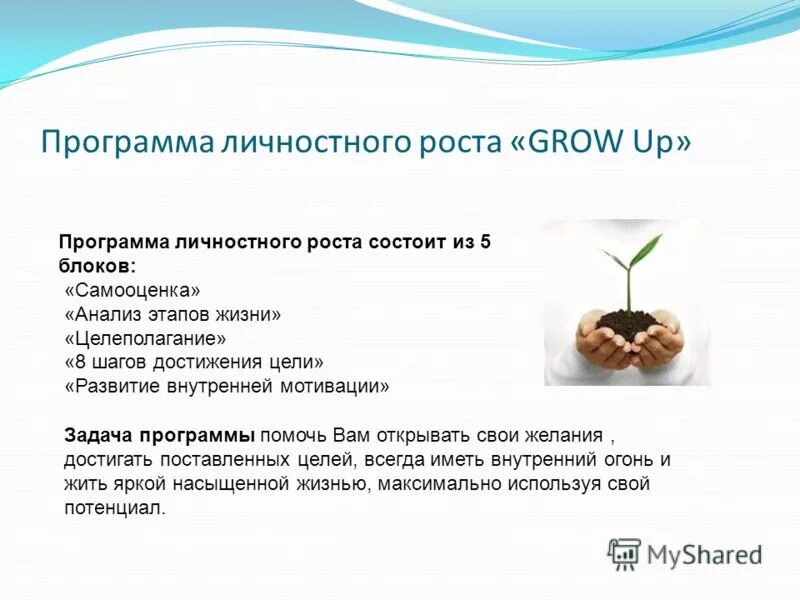 Программа личностного роста «GROW Up»

Программа личностного роста состоит из 5 блоков:
«Самооценка»
«Анализ этапов жизни»
«Целеполагание»
«8 шагов достижения цели»
«Развитие внутренней мотивации»

Задача программы помочь Вам открывать свои желания , достигать поставленных целей, всегда иметь внутренний огонь и жить яркой насыщенной жизнью, максимально используя свой потенциал.

MyShared